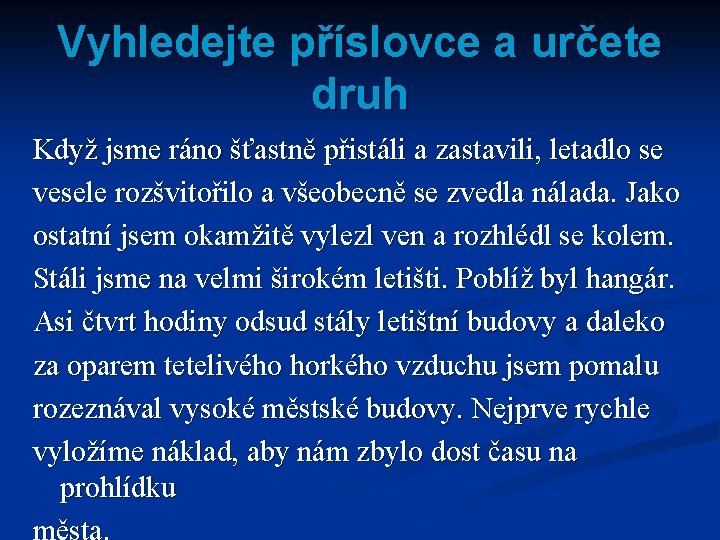 Vyhledejte příslovce a určete druh

Když jsme ráno šťastně přistáli a zastavili, letadlo se vesele rozšvitořilo a všeobecně se zvedla nálada. Jako ostatní jsem okamžitě vylezl ven a rozhlédl se kolem. Stáli jsme na velmi širokém letišti. Poblíž byl hangár. Asi čtvrt hodiny odsud stály letištní budovy a daleko za oparem tetelivého horkého vzduchu jsem pomalu rozeznával vysoké městské budovy. Nejprve rychle vyložíme náklad, aby nám zbylo dost času na prohlídku

města.